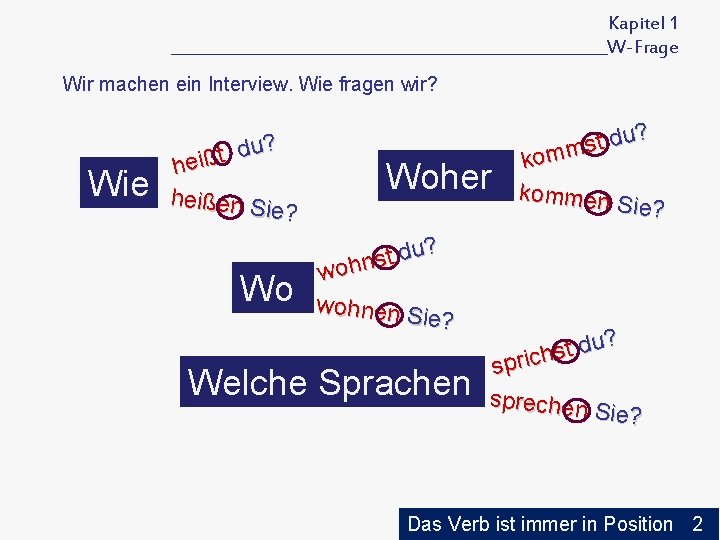 Kapitel 1
W-Frage

Wir machen ein Interview. Wie fragen wir?

Wie heißt du?
heißen Sie?

Woher kommst du?
kommen Sie?

Wo wohnst du?
wohnen Sie?

Welche Sprachen sprichst du?
sprechen Sie?

Das Verb ist immer in Position 2